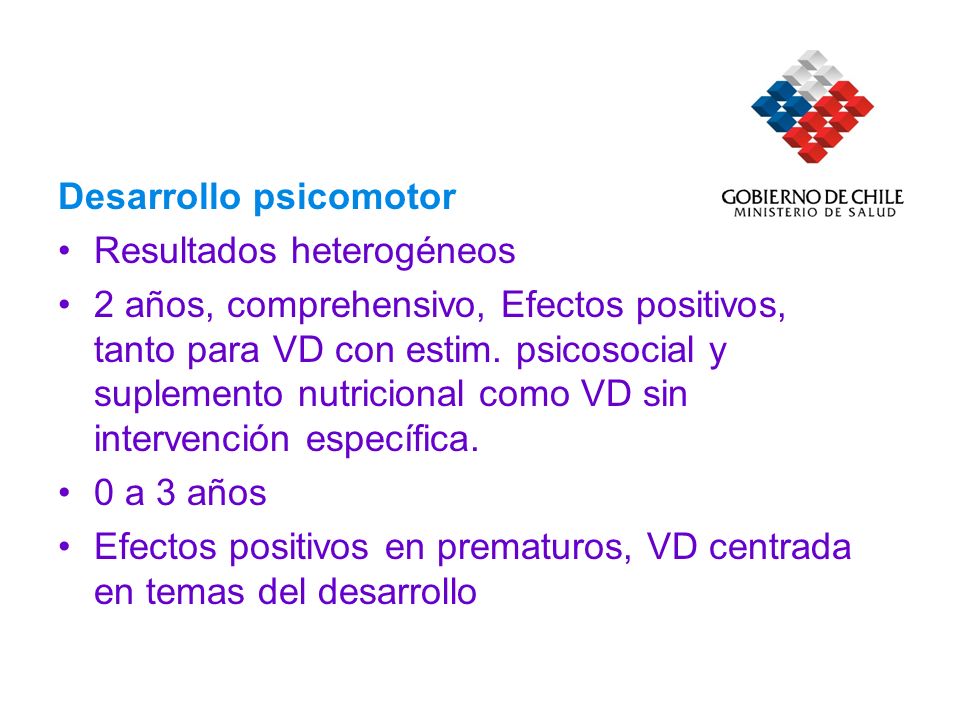 GOBIERNO DE CHILE
MINISTERIO DE SALUD

Desarrollo psicomotor

• Resultados heterogéneos
• 2 años, comprehensivo, Efectos positivos, tanto para VD con estim. psicosocial y suplemento nutricional como VD sin intervención específica.
• 0 a 3 años
• Efectos positivos en prematuros, VD centrada en temas del desarrollo